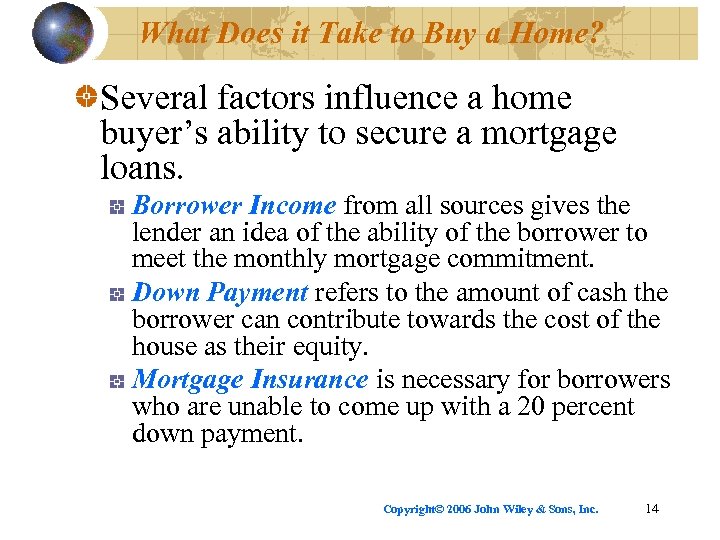 What Does it Take to Buy a Home?

Several factors influence a home buyer’s ability to secure a mortgage loans.

Borrower Income from all sources gives the lender an idea of the ability of the borrower to meet the monthly mortgage commitment.

Down Payment refers to the amount of cash the borrower can contribute towards the cost of the house as their equity.

Mortgage Insurance is necessary for borrowers who are unable to come up with a 20 percent down payment.

Copyright© 2006 John Wiley & Sons, Inc. 14